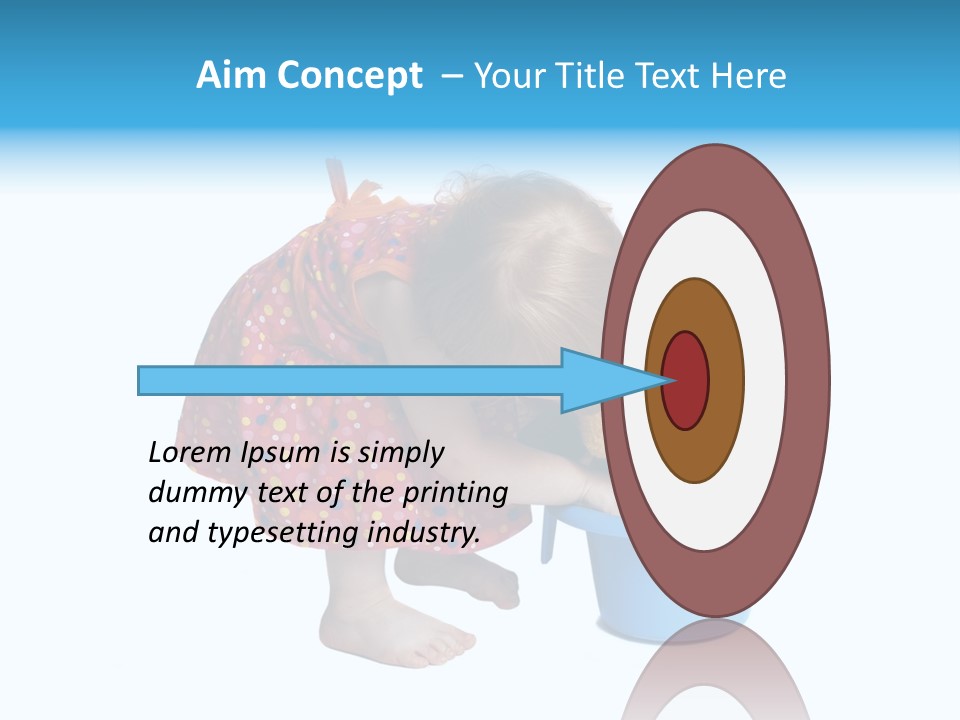 Aim Concept – Your Title Text Here

Lorem Ipsum is simply dummy text of the printing and typesetting industry.